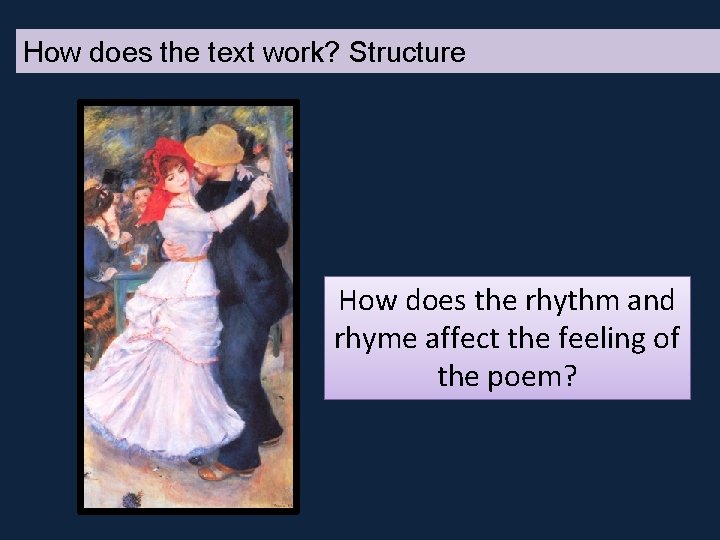 How does the text work? Structure

How does the rhythm and rhyme affect the feeling of the poem?